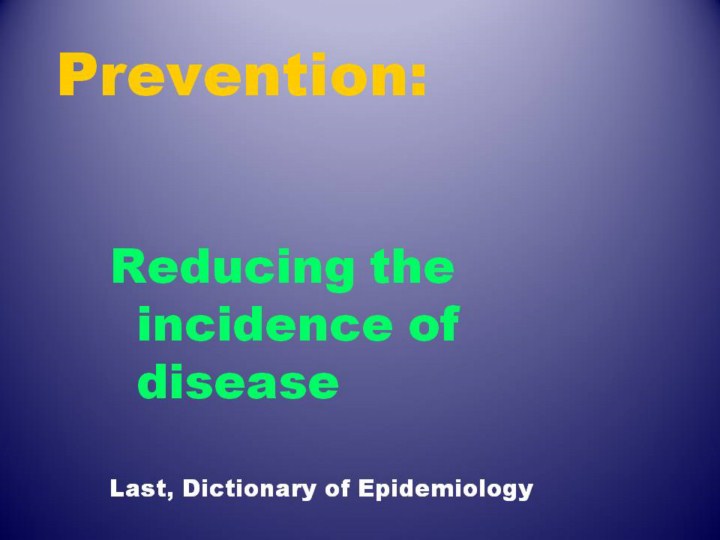 Prevention:

Reducing the incidence of disease

Last, Dictionary of Epidemiology